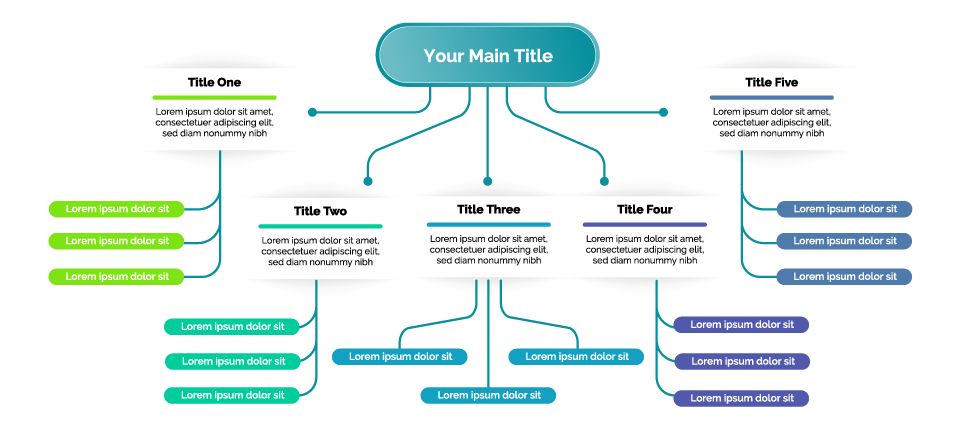 Your Main Title

Title One

Lorem ipsum dolor sit amet, consectetuer adipiscing elit, sed diam nonummy nibh

Lorem ipsum dolor sit

Lorem ipsum dolor sit

Lorem ipsum dolor sit

Title Two

Lorem ipsum dolor sit amet, consectetuer adipiscing elit, sed diam nonummy nibh

Lorem ipsum dolor sit

Lorem ipsum dolor sit

Lorem ipsum dolor sit

Title Three

Lorem ipsum dolor sit amet, consectetuer adipiscing elit, sed diam nonummy nibh

Lorem ipsum dolor sit

Lorem ipsum dolor sit

Lorem ipsum dolor sit

Title Four

Lorem ipsum dolor sit amet, consectetuer adipiscing elit, sed diam nonummy nibh

Lorem ipsum dolor sit

Lorem ipsum dolor sit

Lorem ipsum dolor sit

Title Five

Lorem ipsum dolor sit amet, consectetuer adipiscing elit, sed diam nonummy nibh

Lorem ipsum dolor sit

Lorem ipsum dolor sit

Lorem ipsum dolor sit